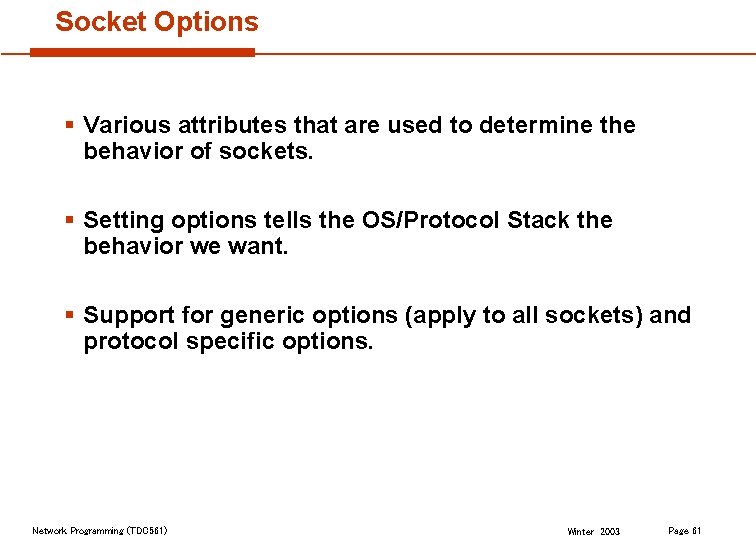 Socket Options

▪ Various attributes that are used to determine the behavior of sockets.

▪ Setting options tells the OS/Protocol Stack the behavior we want.

▪ Support for generic options (apply to all sockets) and protocol specific options.

Network Programming (TDC561)

Winter 2003

Page 61